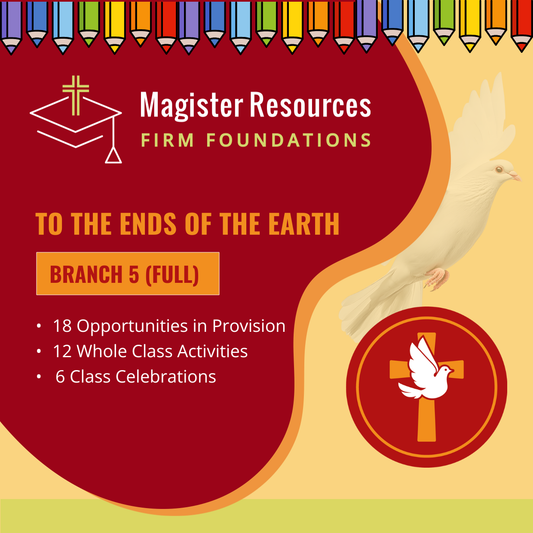 Magister Resources
FIRM FOUNDATIONS

TO THE ENDS OF THE EARTH

BRANCH 5 (FULL)

• 18 Opportunities in Provision
• 12 Whole Class Activities
• 6 Class Celebrations